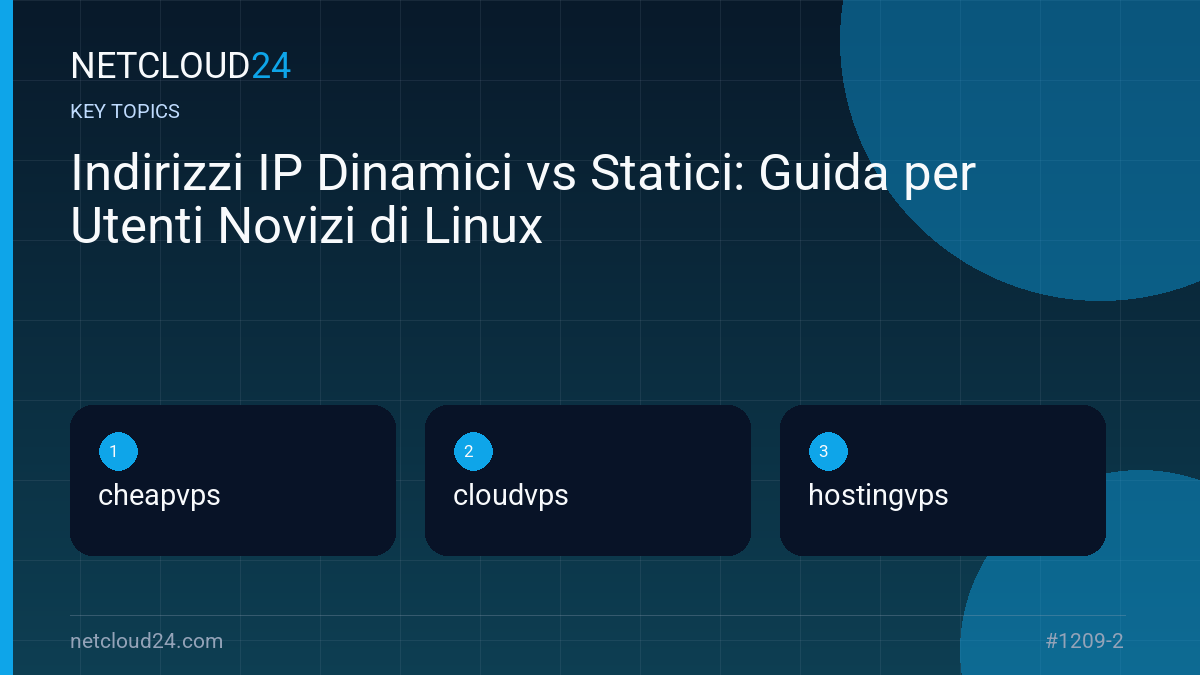 NETCLOUD24

KEY TOPICS

Indirizzi IP Dinamici vs Statici: Guida per Utenti Novizi di Linux

1
cheapvps

2
cloudvps

3
hostingvps

netcloud24.com

#1209-2